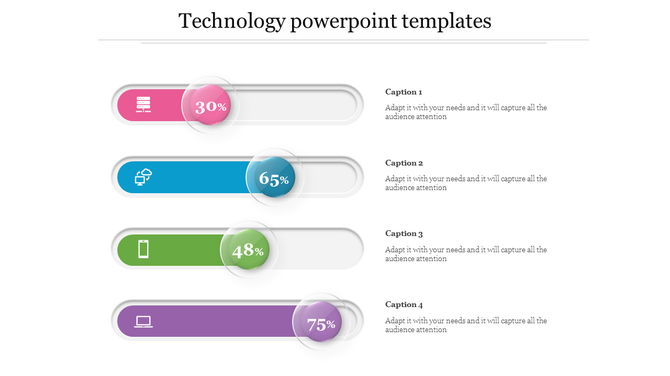 Technology powerpoint templates

30%

Caption 1

Adapt it with your needs and it will capture all the audience attention

65%

Caption 2

Adapt it with your needs and it will capture all the audience attention

48%

Caption 3

Adapt it with your needs and it will capture all the audience attention

75%

Caption 4

Adapt it with your needs and it will capture all the audience attention